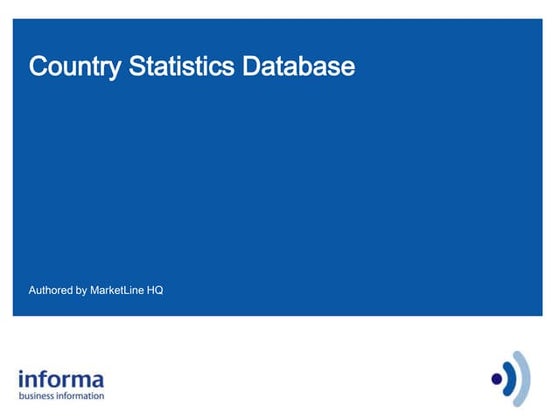 Country Statistics Database

Authored by MarketLine HQ

informa
business information